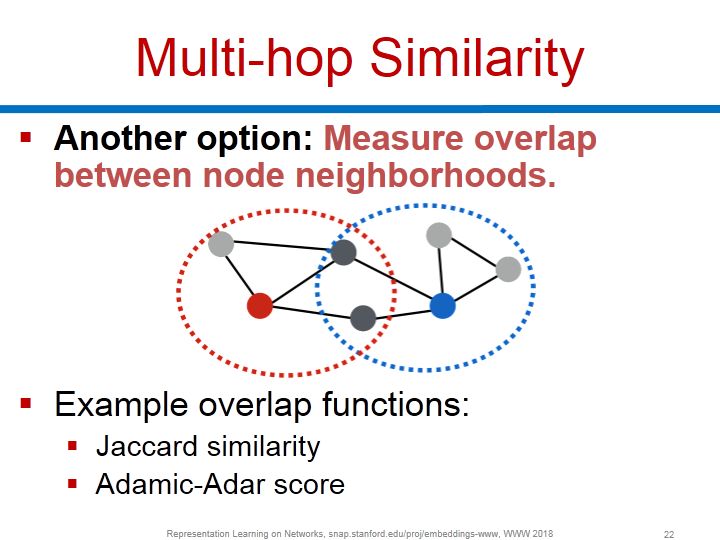 Multi-hop Similarity

▪ Another option: Measure overlap between node neighborhoods.

▪ Example overlap functions:
▪ Jaccard similarity
▪ Adamic-Adar score

Representation Learning on Networks, snap.stanford.edu/proj/embeddings-www, WWW 2018

22